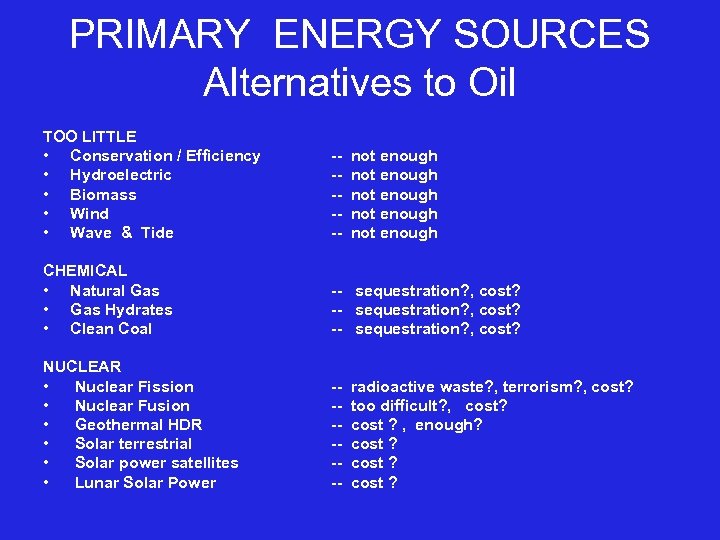 PRIMARY ENERGY SOURCES
Alternatives to Oil

TOO LITTLE
• Conservation / Efficiency -- not enough
• Hydroelectric -- not enough
• Biomass -- not enough
• Wind -- not enough
• Wave & Tide -- not enough

CHEMICAL
• Natural Gas -- sequestration?, cost?
• Gas Hydrates -- sequestration?, cost?
• Clean Coal -- sequestration?, cost?

NUCLEAR
• Nuclear Fission -- radioactive waste?, terrorism?, cost?
• Nuclear Fusion -- too difficult?, cost?
• Geothermal HDR -- cost ? , enough?
• Solar terrestrial -- cost ?
• Solar power satellites -- cost ?
• Lunar Solar Power -- cost ?